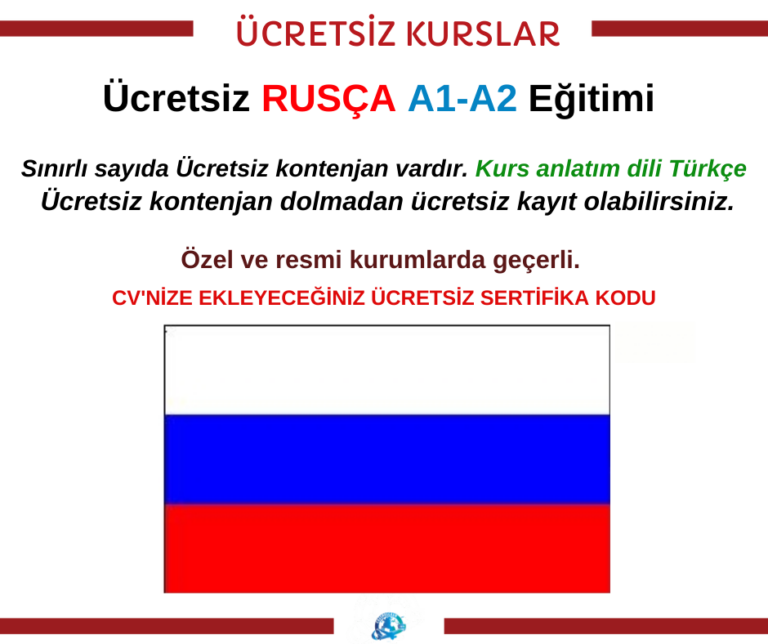 ÜCRETSİZ KURSLAR

Ücretsiz RUSÇA A1-A2 Eğitimi

Sınırlı sayıda Ücretsiz kontenjan vardır. Kurs anlatım dili Türkçe
Ücretsiz kontenjan dolmadan ücretsiz kayıt olabilirsiniz.

Özel ve resmi kurumlarda geçerli.

CV'NİZE EKLEYECEĞİNİZ ÜCRETSİZ SERTİFİKA KODU